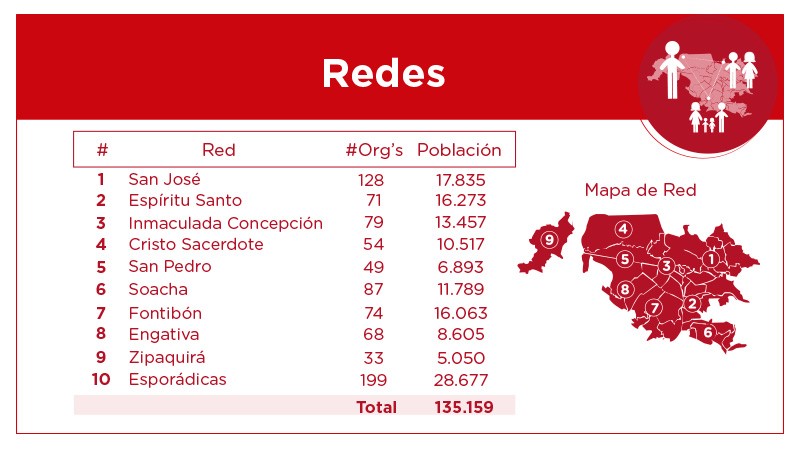 Redes

| # | Red | #Org's | Población |
|---|---|---|---|
| 1 | San José | 128 | 17.835 |
| 2 | Espíritu Santo | 71 | 16.273 |
| 3 | Inmaculada Concepción | 79 | 13.457 |
| 4 | Cristo Sacerdote | 54 | 10.517 |
| 5 | San Pedro | 49 | 6.893 |
| 6 | Soacha | 87 | 11.789 |
| 7 | Fontibón | 74 | 16.063 |
| 8 | Engativa | 68 | 8.605 |
| 9 | Zipaquirá | 33 | 5.050 |
| 10 | Esporádicas | 199 | 28.677 |
| | | Total | 135.159 |

Mapa de Red

9
4
5
3
1
8
7
2
6